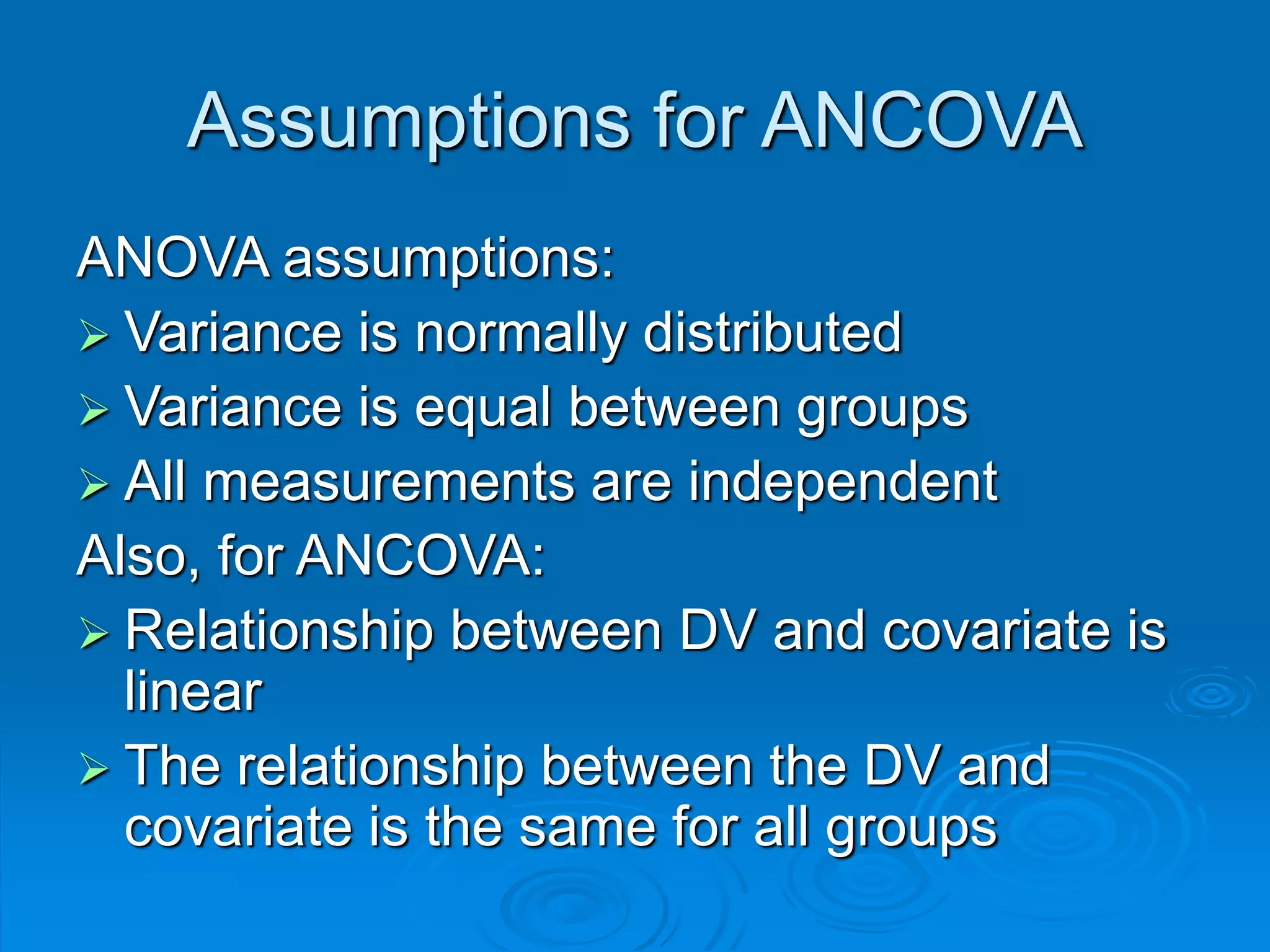 Assumptions for ANCOVA

ANOVA assumptions:

➢ Variance is normally distributed
➢ Variance is equal between groups
➢ All measurements are independent

Also, for ANCOVA:

➢ Relationship between DV and covariate is linear
➢ The relationship between the DV and covariate is the same for all groups